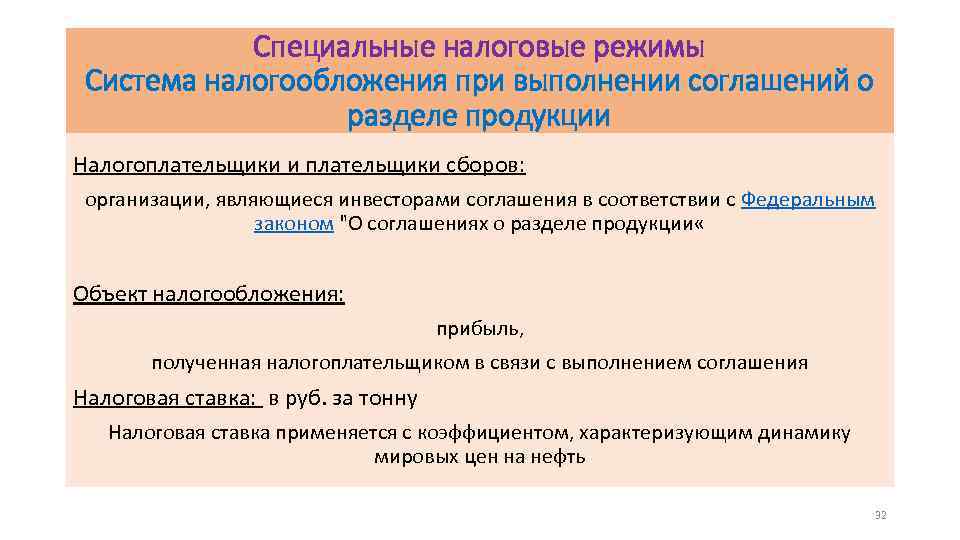 Специальные налоговые режимы
Система налогообложения при выполнении соглашений о разделе продукции

Налогоплательщики и плательщики сборов:

организации, являющиеся инвесторами соглашения в соответствии с Федеральным законом "О соглашениях о разделе продукции«

Объект налогообложения:

прибыль,

полученная налогоплательщиком в связи с выполнением соглашения

Налоговая ставка: в руб. за тонну

Налоговая ставка применяется с коэффициентом, характеризующим динамику мировых цен на нефть

32